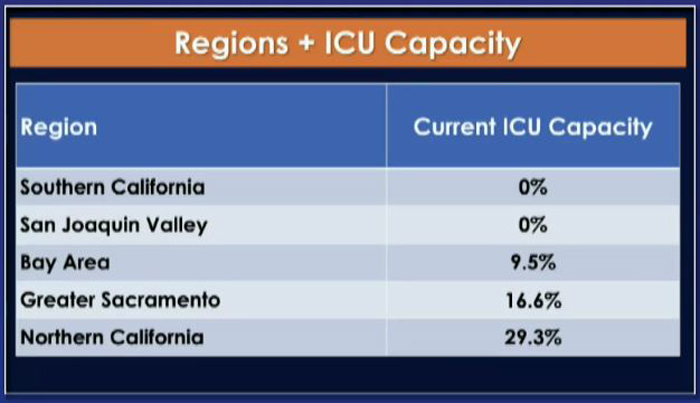 Regions + ICU Capacity

| Region | Current ICU Capacity |
|---|---|
| Southern California | 0% |
| San Joaquin Valley | 0% |
| Bay Area | 9.5% |
| Greater Sacramento | 16.6% |
| Northern California | 29.3% |